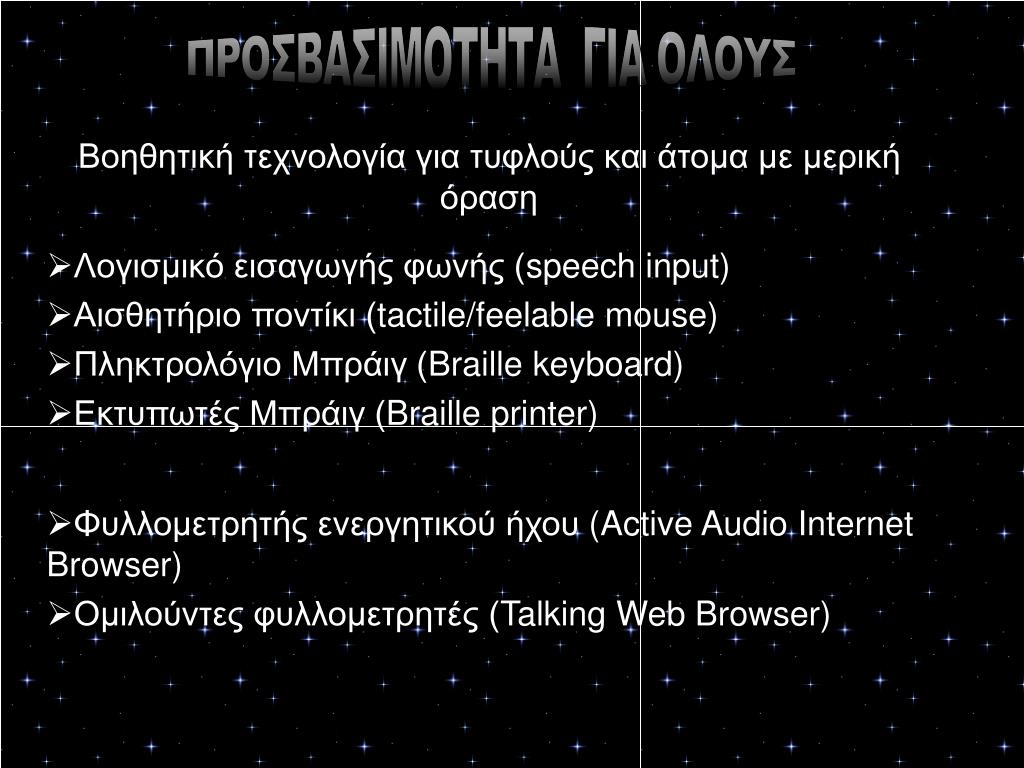 ΠΡΟΣΒΑΣΙΜΟΤΗΤΑ ΓΙΑ ΟΛΟΥΣ

Βοηθητική τεχνολογία για τυφλούς και άτομα με μερική όραση

➢Λογισμικό εισαγωγής φωνής (speech input)
➢Αισθητήριο ποντίκι (tactile/feelable mouse)
➢Πληκτρολόγιο Μπράιγ (Braille keyboard)
➢Εκτυπωτές Μπράιγ (Braille printer)

➢Φυλλομετρητής ενεργητικού ήχου (Active Audio Internet Browser)
➢Ομιλούντες φυλλομετρητές (Talking Web Browser)